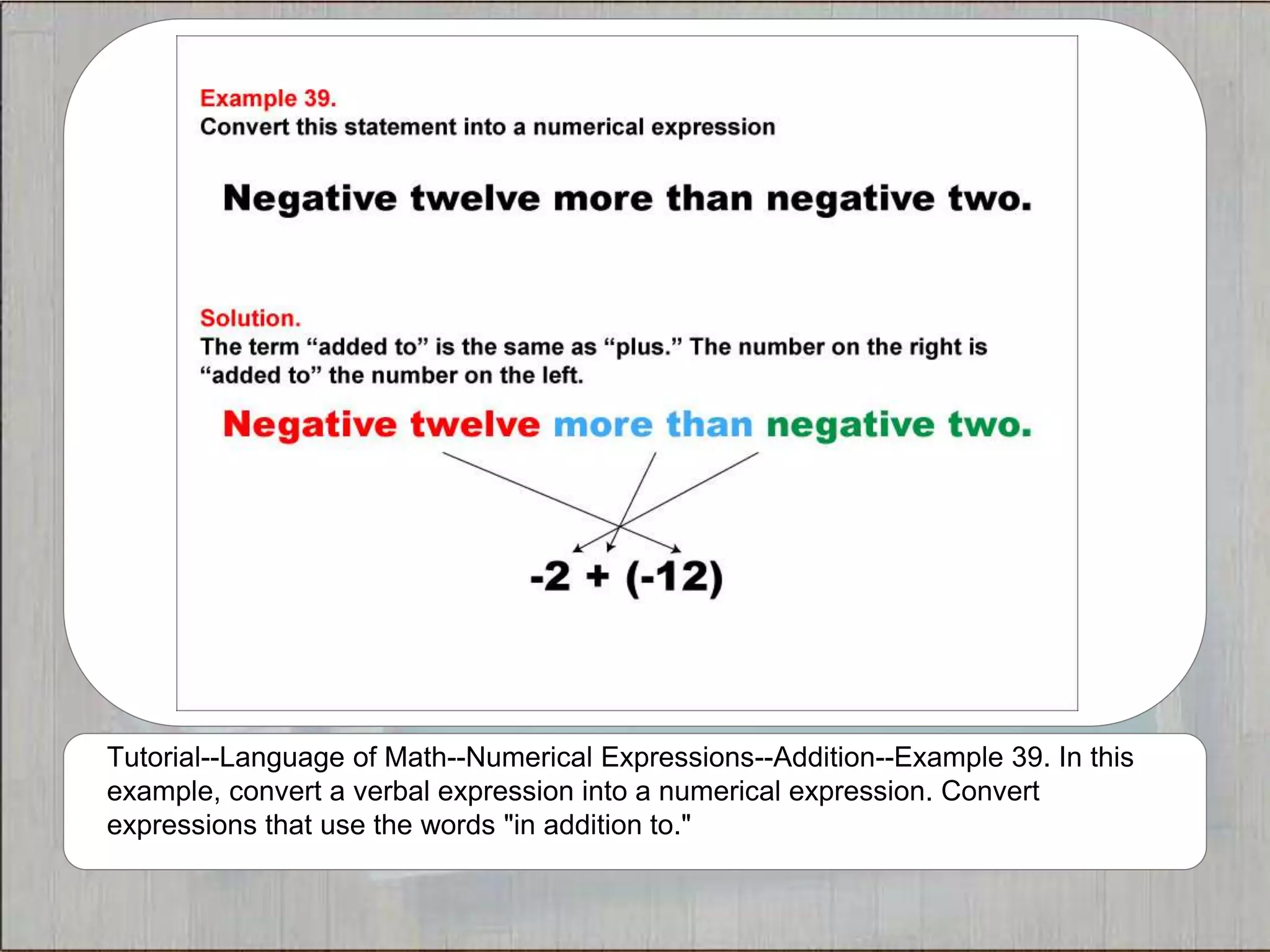 Example 39.
Convert this statement into a numerical expression

Negative twelve more than negative two.

Solution.
The term “added to” is the same as “plus.” The number on the right is “added to” the number on the left.

Negative twelve more than negative two.

$-2 + (-12)$

Tutorial--Language of Math--Numerical Expressions--Addition--Example 39. In this example, convert a verbal expression into a numerical expression. Convert expressions that use the words "in addition to."